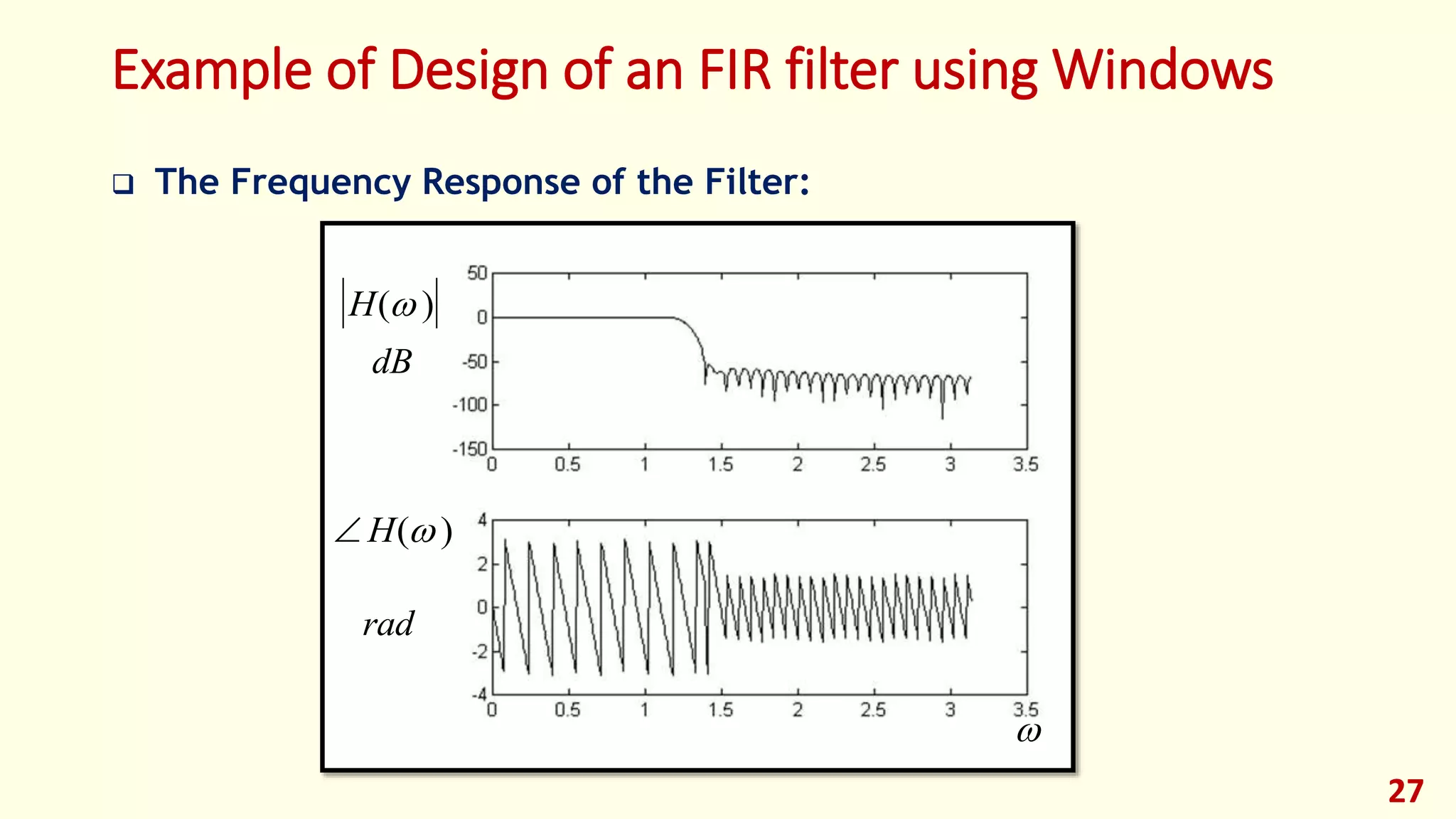 Example of Design of an FIR filter using Windows

❑ The Frequency Response of the Filter:

$|H(\omega)|$

$dB$

50
0
-50
-100
-150
0 0.5 1 1.5 2 2.5 3 3.5

$\angle H(\omega)$

$rad$

4
2
0
-2
-4
0 0.5 1 1.5 2 2.5 3 3.5

$\omega$

27